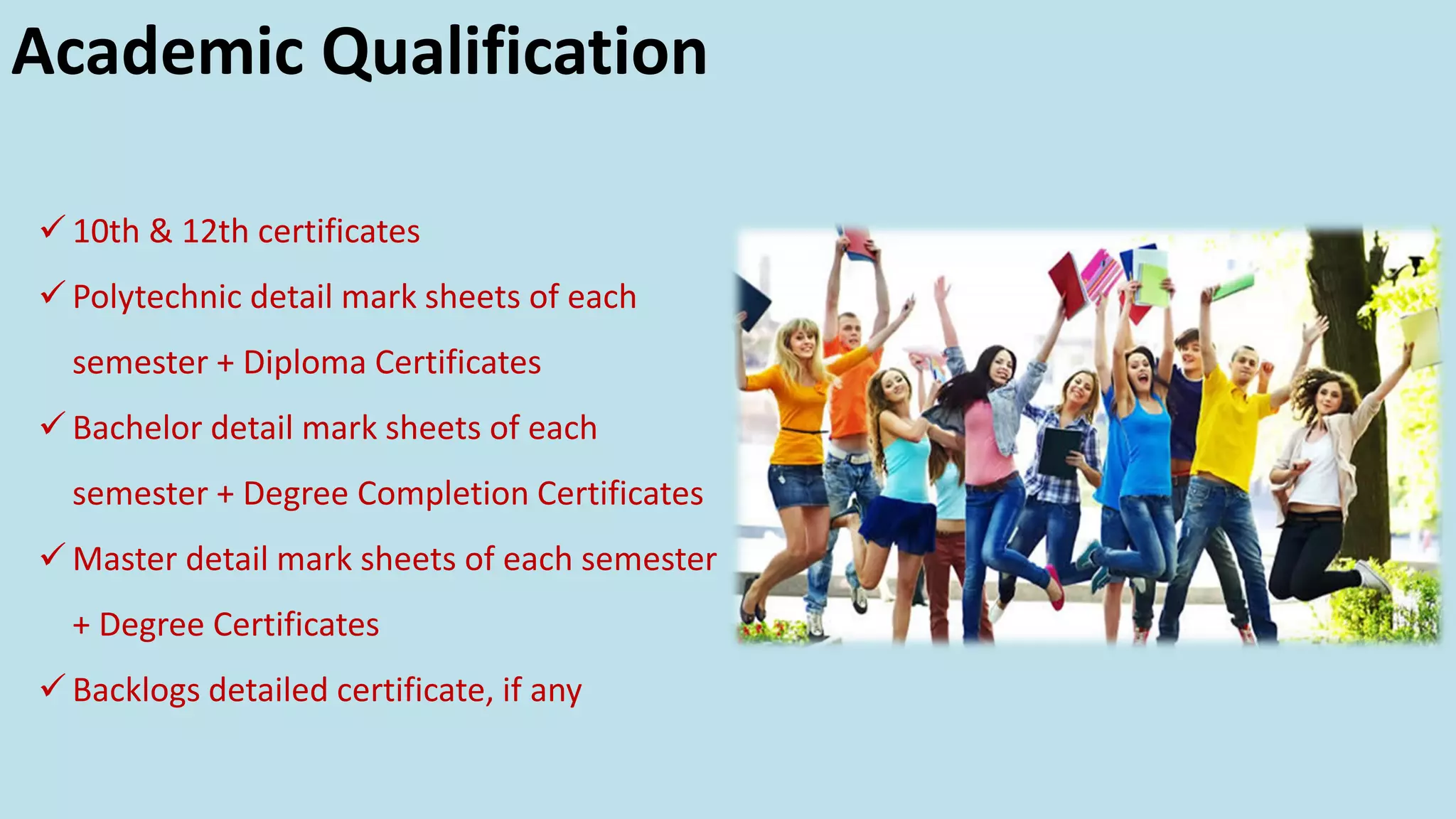 Academic Qualification

✓ 10th & 12th certificates

✓ Polytechnic detail mark sheets of each semester + Diploma Certificates

✓ Bachelor detail mark sheets of each semester + Degree Completion Certificates

✓ Master detail mark sheets of each semester + Degree Certificates

✓ Backlogs detailed certificate, if any